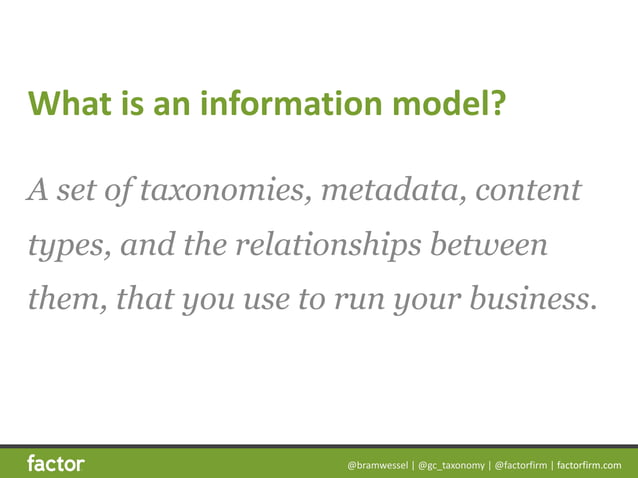 What is an information model?

A set of taxonomies, metadata, content types, and the relationships between them, that you use to run your business.

factor

@bramwessel | @gc_taxonomy | @factorfirm | factorfirm.com